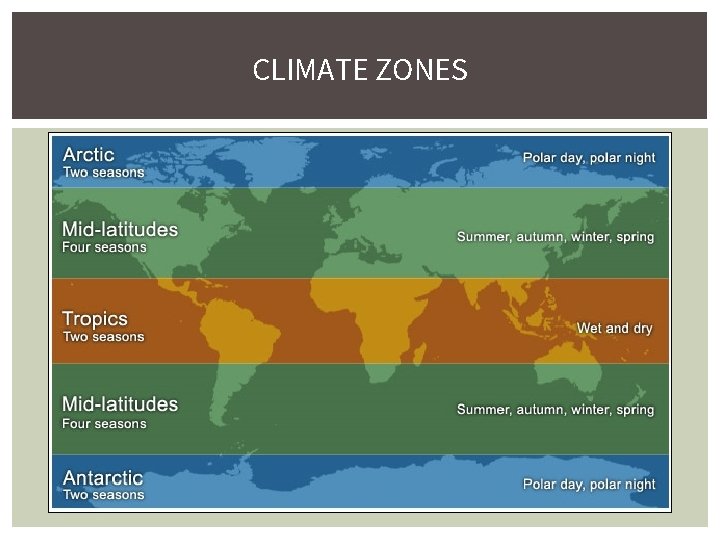 CLIMATE ZONES

Arctic
Two seasons

Polar day, polar night

Mid-latitudes
Four seasons

Summer, autumn, winter, spring

Tropics
Two seasons

Wet and dry

Mid-latitudes
Four seasons

Summer, autumn, winter, spring

Antarctic
Two seasons

Polar day, polar night